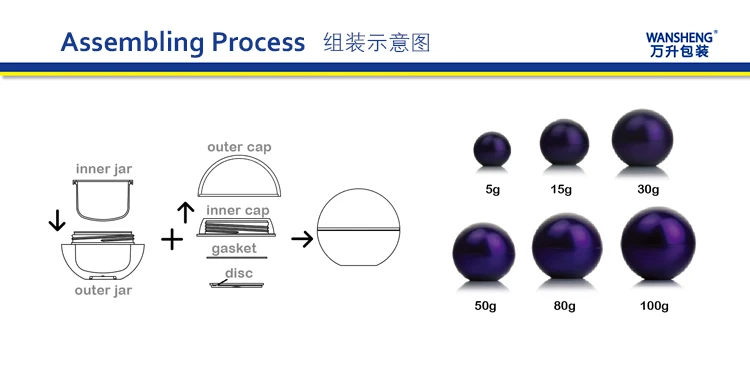 Assembling Process 组装示意图

WANSHENG®
万升包装

inner jar

outer jar

outer cap

inner cap

gasket

disc

5g 15g 30g

50g 80g 100g